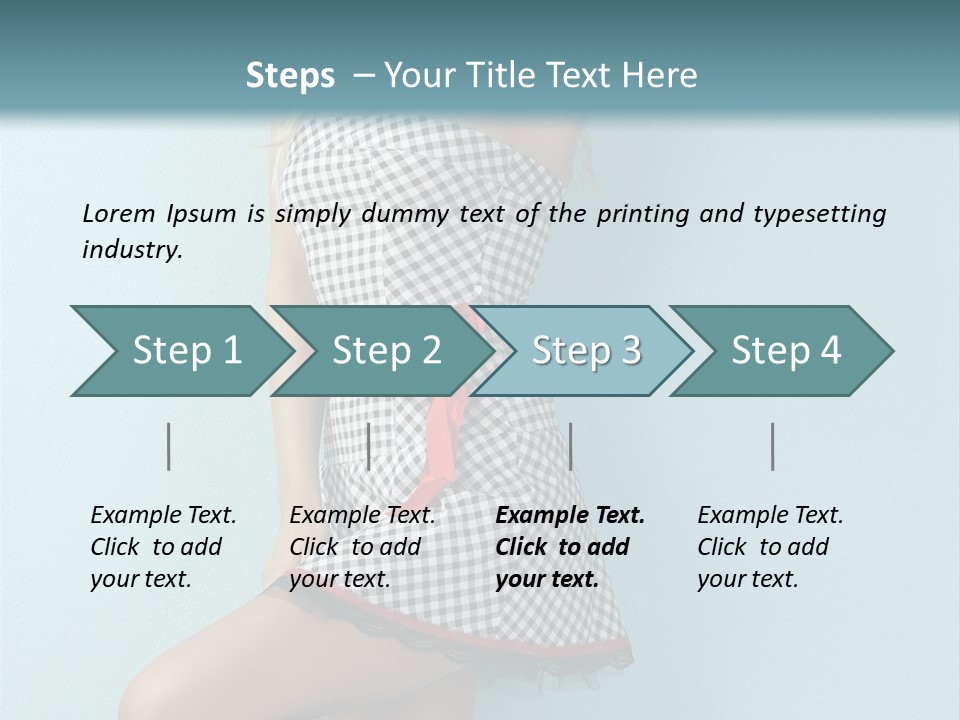 Steps – Your Title Text Here

Lorem Ipsum is simply dummy text of the printing and typesetting industry.

Step 1

Step 2

Step 3

Step 4

Example Text. Click to add your text.

Example Text. Click to add your text.

Example Text. Click to add your text.

Example Text. Click to add your text.